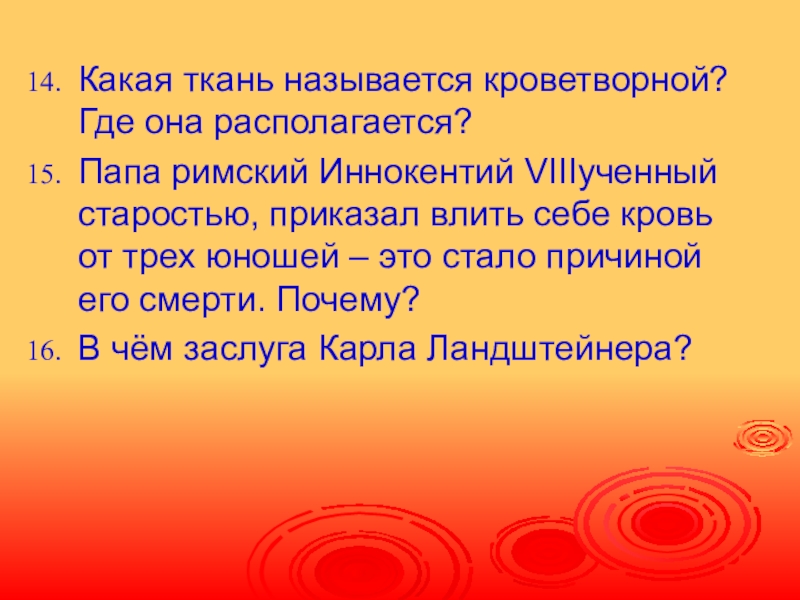 14. Какая ткань называется кроветворной? Где она располагается?

15. Папа римский Иннокентий VIIIученный старостью, приказал влить себе кровь от трех юношей – это стало причиной его смерти. Почему?

16. В чём заслуга Карла Ландштейнера?